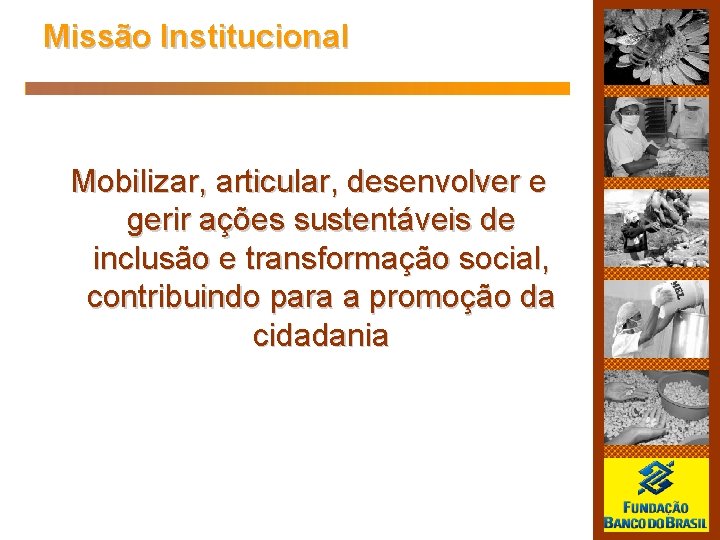 Missão Institucional

Mobilizar, articular, desenvolver e gerir ações sustentáveis de inclusão e transformação social, contribuindo para a promoção da cidadania

MEL

FUNDAÇÃO BANCO DO BRASIL